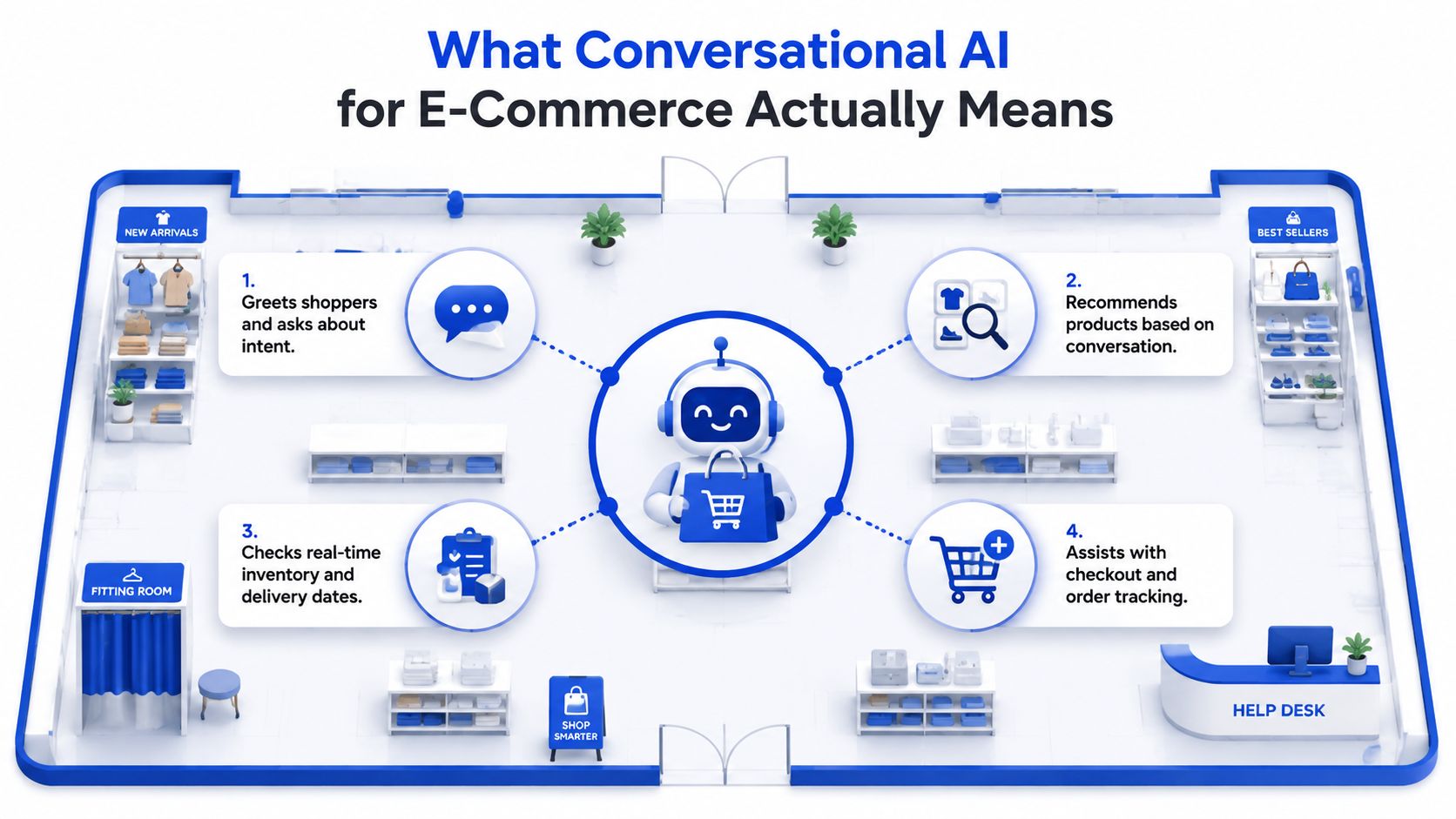 What Conversational AI
for E-Commerce Actually Means

NEW ARRIVALS

BEST SELLERS

1.
Greets shoppers and asks about intent.

2.
Recommends products based on conversation.

3.
Checks real-time inventory and delivery dates.

4.
Assists with checkout and order tracking.

FITTING ROOM

SHOP SMARTER

HELP DESK